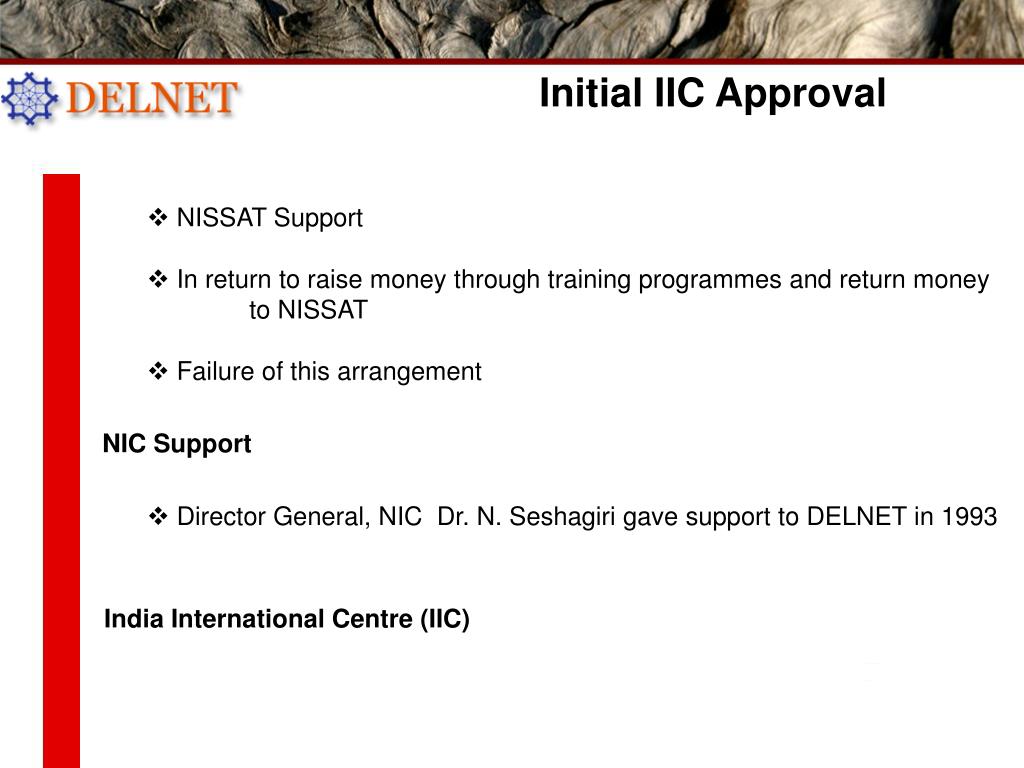 DELNET

Initial IIC Approval

❖ NISSAT Support

❖ In return to raise money through training programmes and return money to NISSAT

❖ Failure of this arrangement

NIC Support

❖ Director General, NIC Dr. N. Seshagiri gave support to DELNET in 1993

India International Centre (IIC)